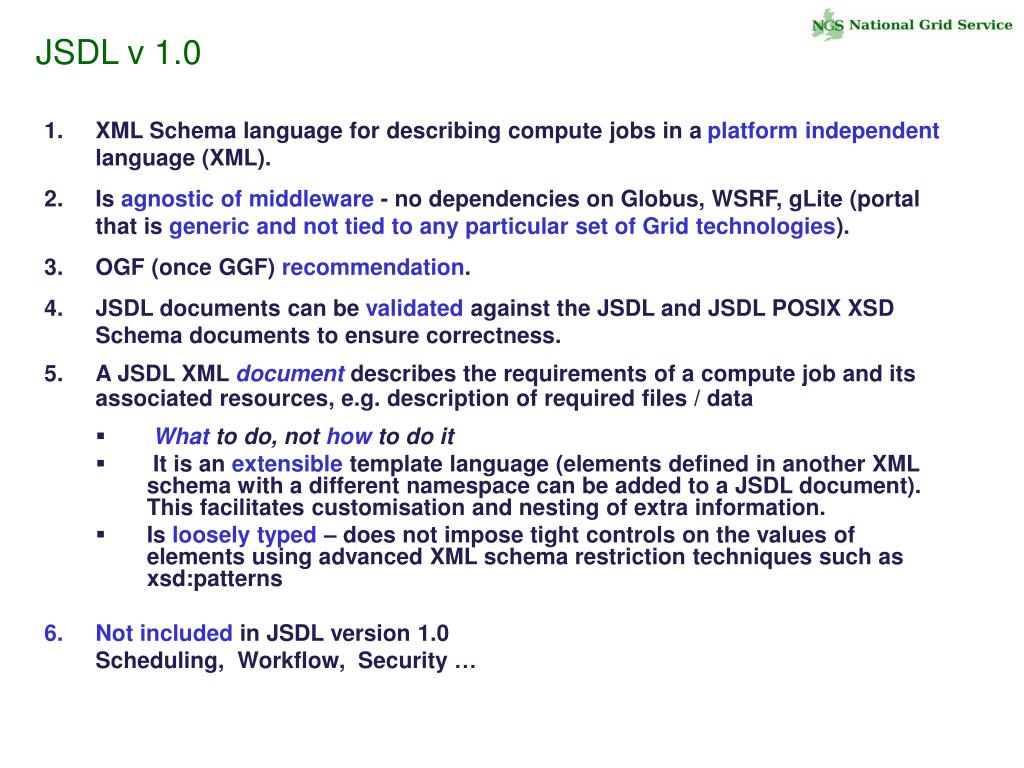 JSDL v 1.0

NGS National Grid Service

1. XML Schema language for describing compute jobs in a platform independent language (XML).

2. Is agnostic of middleware - no dependencies on Globus, WSRF, gLite (portal that is generic and not tied to any particular set of Grid technologies).

3. OGF (once GGF) recommendation.

4. JSDL documents can be validated against the JSDL and JSDL POSIX XSD Schema documents to ensure correctness.

5. A JSDL XML document describes the requirements of a compute job and its associated resources, e.g. description of required files / data

▪ What to do, not how to do it

▪ It is an extensible template language (elements defined in another XML schema with a different namespace can be added to a JSDL document). This facilitates customisation and nesting of extra information.

▪ Is loosely typed – does not impose tight controls on the values of elements using advanced XML schema restriction techniques such as xsd:patterns

6. Not included in JSDL version 1.0
Scheduling, Workflow, Security …